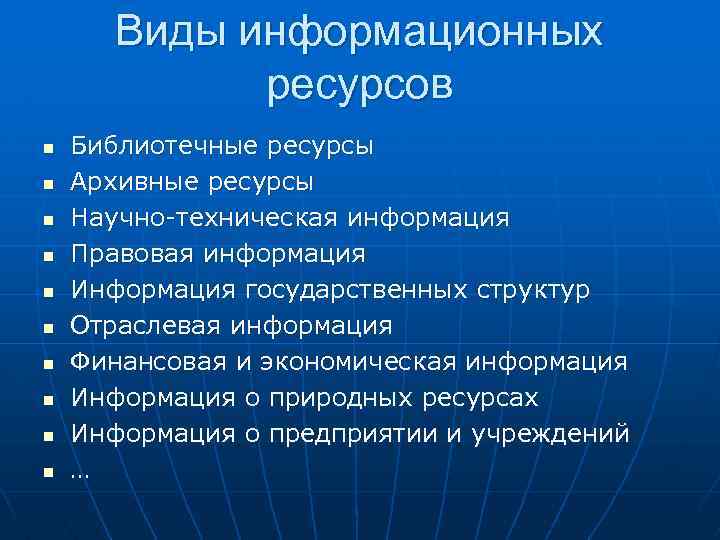 Виды информационных ресурсов

- Библиотечные ресурсы
- Архивные ресурсы
- Научно-техническая информация
- Правовая информация
- Информация государственных структур
- Отраслевая информация
- Финансовая и экономическая информация
- Информация о природных ресурсах
- Информация о предприятии и учреждений
- …